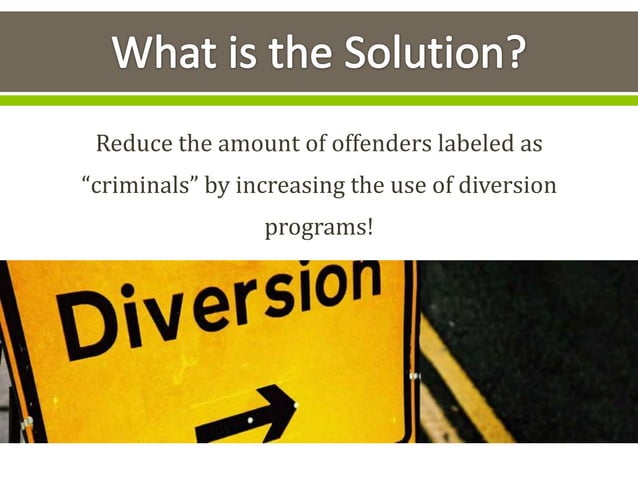 What is the Solution?

Reduce the amount of offenders labeled as “criminals” by increasing the use of diversion programs!

Diversion